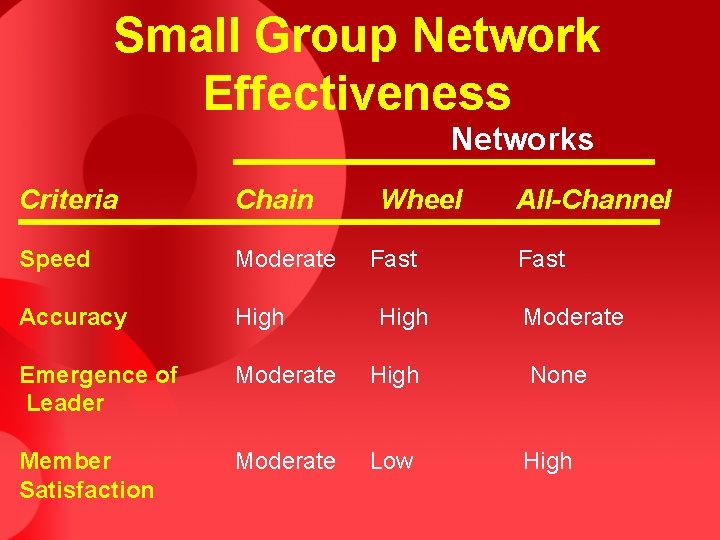 Small Group Network Effectiveness

Networks

| Criteria | Chain | Wheel | All-Channel |
|---|---|---|---|
| Speed | Moderate | Fast | Fast |
| Accuracy | High | High | Moderate |
| Emergence of Leader | Moderate | High | None |
| Member Satisfaction | Moderate | Low | High |